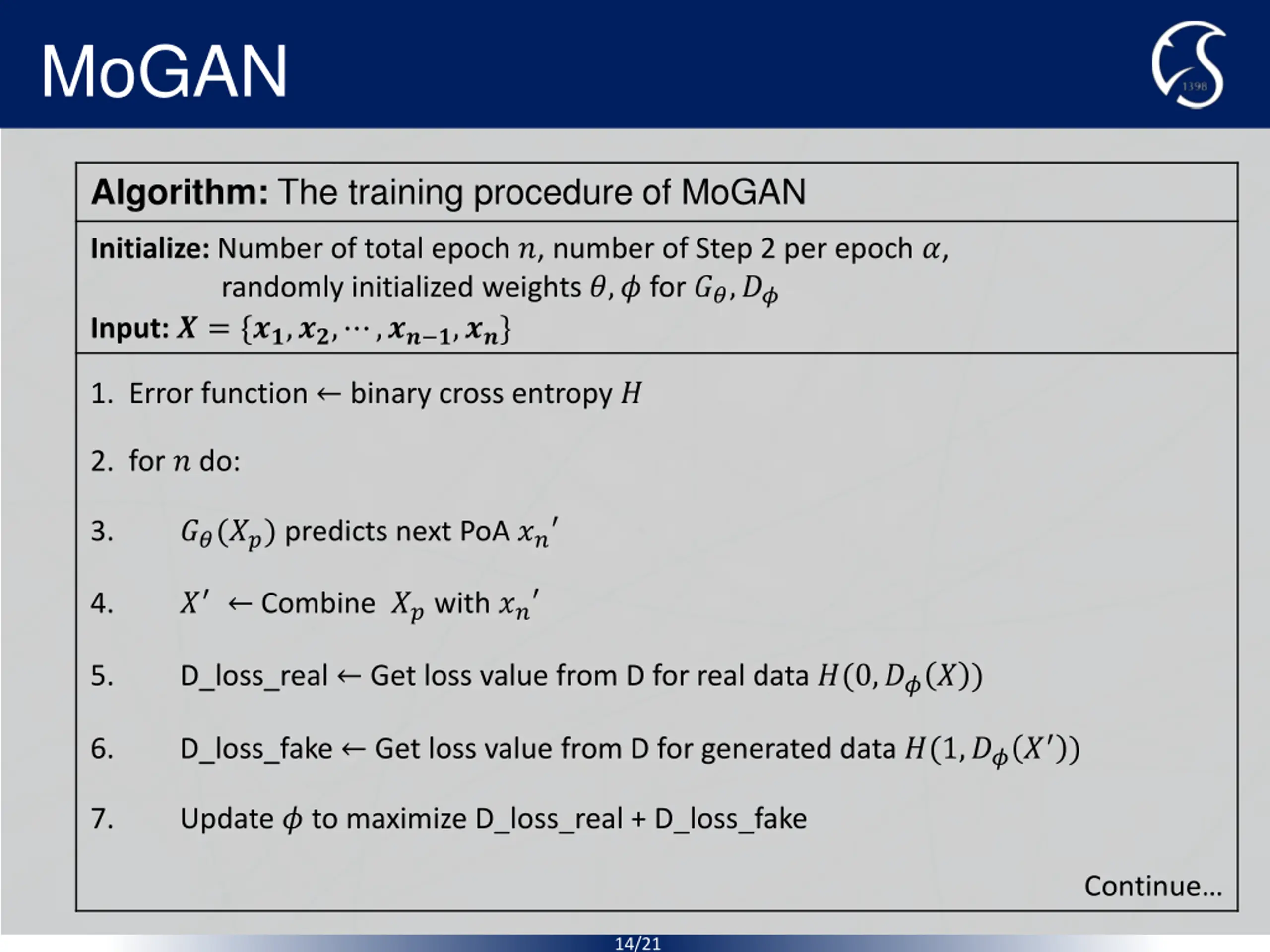 MoGAN

1398

Algorithm: The training procedure of MoGAN

Initialize: Number of total epoch $n$, number of Step 2 per epoch $\alpha$, randomly initialized weights $\theta, \phi$ for $G_\theta, D_\phi$

Input: $X = \{x_1, x_2, \cdots, x_{n-1}, x_n\}$

1. Error function ← binary cross entropy $H$

2. for $n$ do:

3. $G_\theta(X_p)$ predicts next PoA $x_n{}'$

4. $X'$ ← Combine $X_p$ with $x_n{}'$

5. D_loss_real ← Get loss value from D for real data $H(0, D_\phi(X))$

6. D_loss_fake ← Get loss value from D for generated data $H(1, D_\phi(X'))$

7. Update $\phi$ to maximize D_loss_real + D_loss_fake

Continue…

14/21